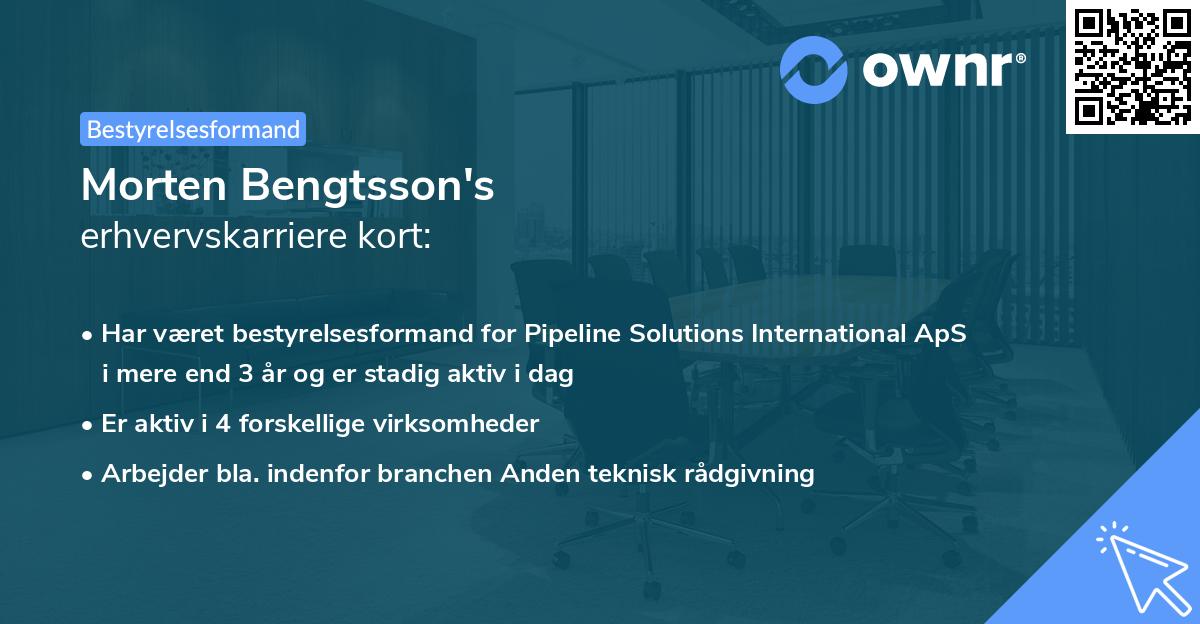 ownr®

Bestyrelsesformand

Morten Bengtsson's
erhvervskarriere kort:

• Har været bestyrelsesformand for Pipeline Solutions International ApS i mere end 3 år og er stadig aktiv i dag
• Er aktiv i 4 forskellige virksomheder
• Arbejder bla. indenfor branchen Anden teknisk rådgivning